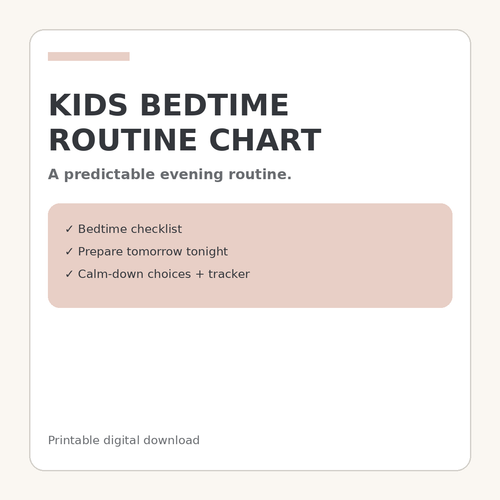 KIDS BEDTIME ROUTINE CHART

A predictable evening routine.

✓ Bedtime checklist
✓ Prepare tomorrow tonight
✓ Calm-down choices + tracker

Printable digital download